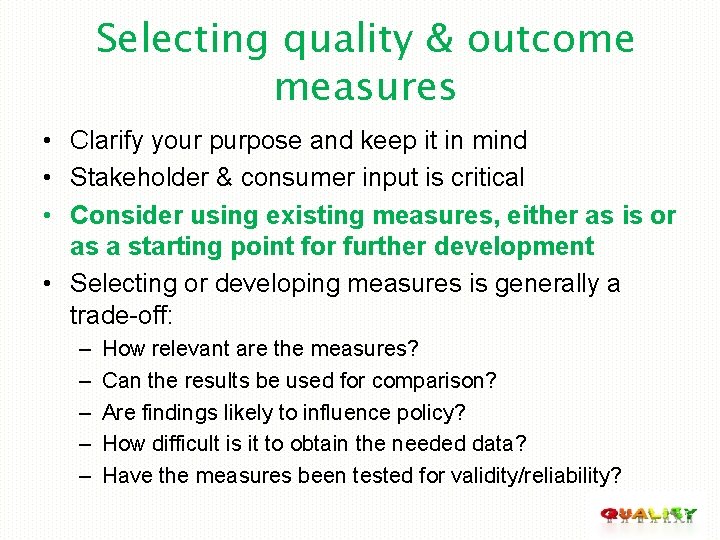 Selecting quality & outcome measures

• Clarify your purpose and keep it in mind
• Stakeholder & consumer input is critical
• Consider using existing measures, either as is or as a starting point for further development
• Selecting or developing measures is generally a trade-off:
– How relevant are the measures?
– Can the results be used for comparison?
– Are findings likely to influence policy?
– How difficult is it to obtain the needed data?
– Have the measures been tested for validity/reliability?

QUALITY